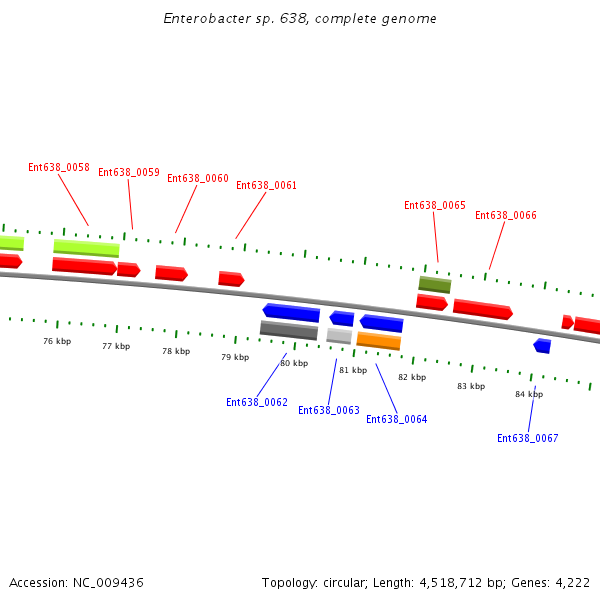 Enterobacter sp. 638, complete genome

Ent638_0058
Ent638_0059
Ent638_0060
Ent638_0061
Ent638_0065
Ent638_0066

76 kbp
77 kbp
78 kbp
79 kbp
80 kbp
81 kbp
82 kbp
83 kbp
84 kbp

Ent638_0062
Ent638_0063
Ent638_0064
Ent638_0067

Accession: NC_009436

Topology: circular; Length: 4,518,712 bp; Genes: 4,222